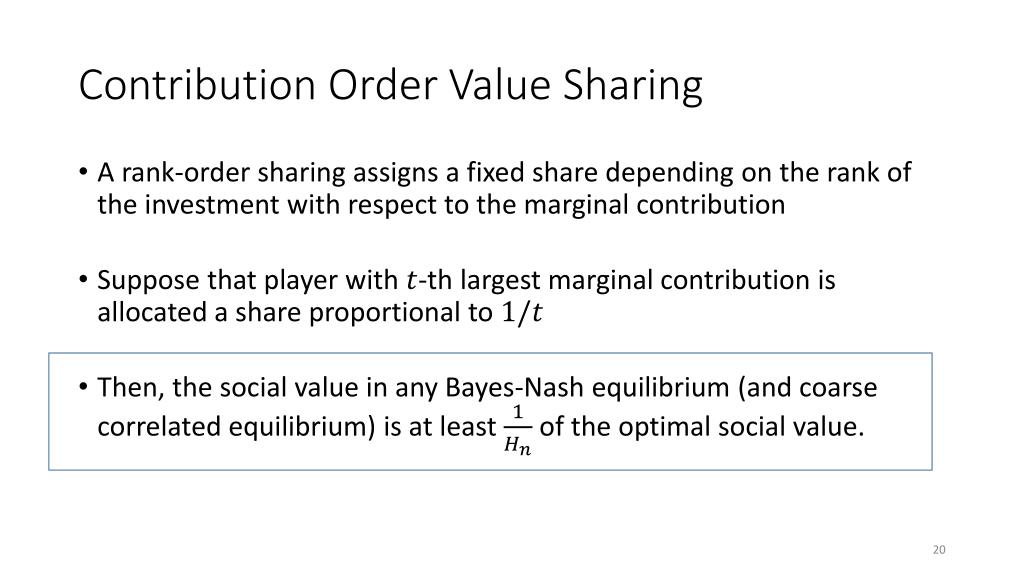 Contribution Order Value Sharing

• A rank-order sharing assigns a fixed share depending on the rank of the investment with respect to the marginal contribution

• Suppose that player with $t$-th largest marginal contribution is allocated a share proportional to $1/t$

• Then, the social value in any Bayes-Nash equilibrium (and coarse correlated equilibrium) is at least $\frac{1}{H_n}$ of the optimal social value.

20